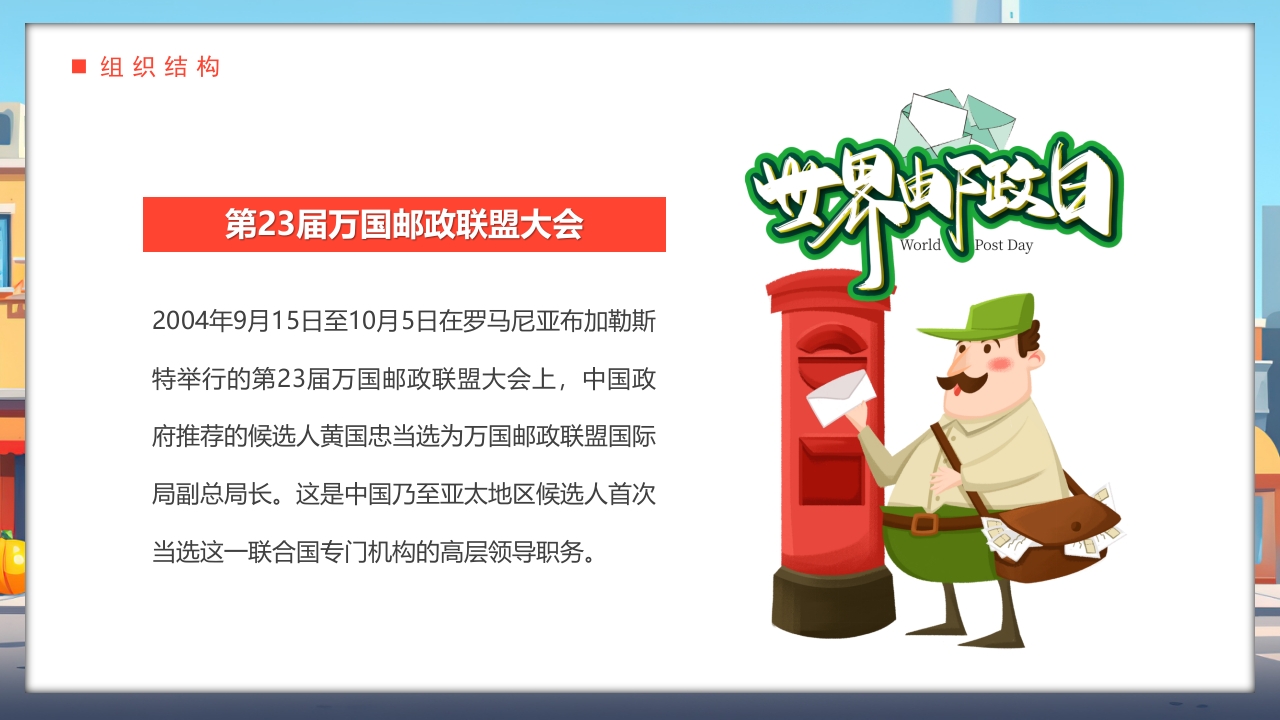 组织结构

第23届万国邮政联盟大会

2004年9月15日至10月5日在罗马尼亚布加勒斯特举行的第23届万国邮政联盟大会上，中国政府推荐的候选人黄国忠当选为万国邮政联盟国际局副总局长。这是中国乃至亚太地区候选人首次当选这一联合国专门机构的高层领导职务。

世界邮政日
World Post Day